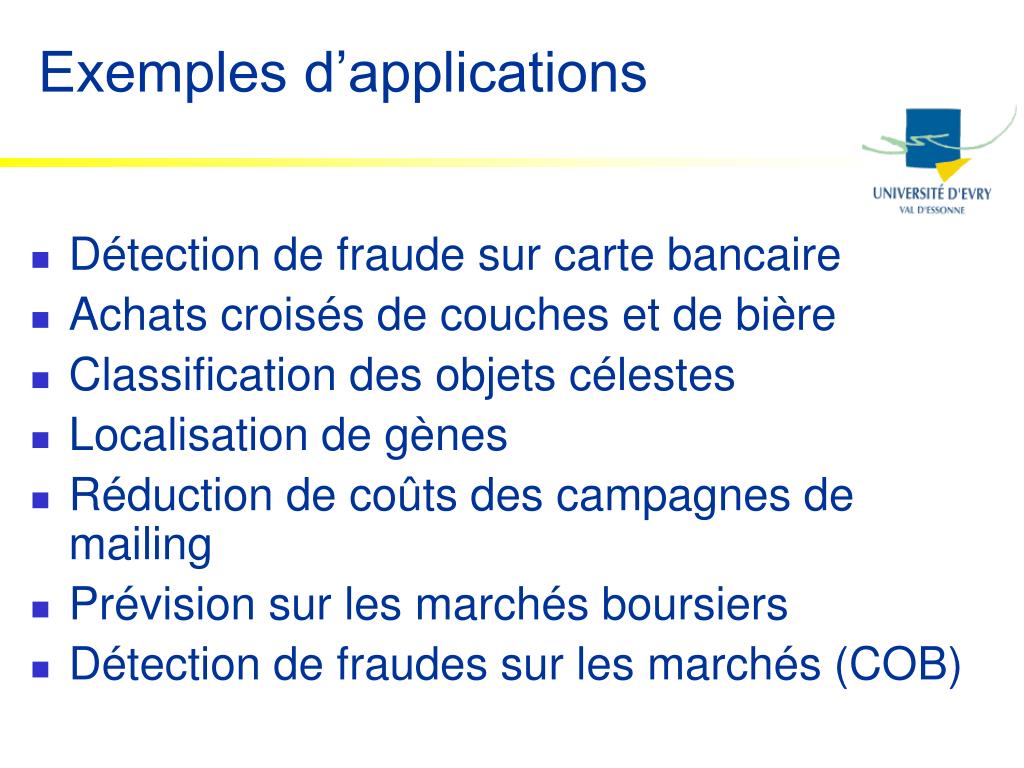 Exemples d’applications

UNIVERSITÉ D'EVRY
VAL D'ESSONNE

- Détection de fraude sur carte bancaire
- Achats croisés de couches et de bière
- Classification des objets célestes
- Localisation de gènes
- Réduction de coûts des campagnes de mailing
- Prévision sur les marchés boursiers
- Détection de fraudes sur les marchés (COB)